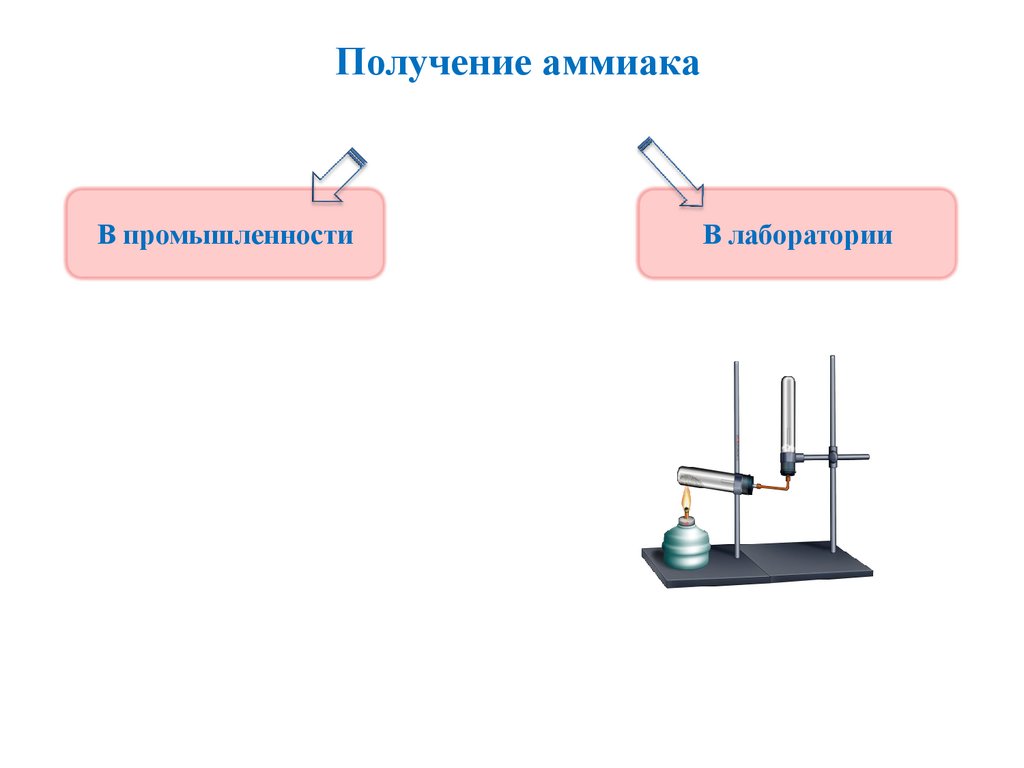 Получение аммиака

В промышленности

В лаборатории